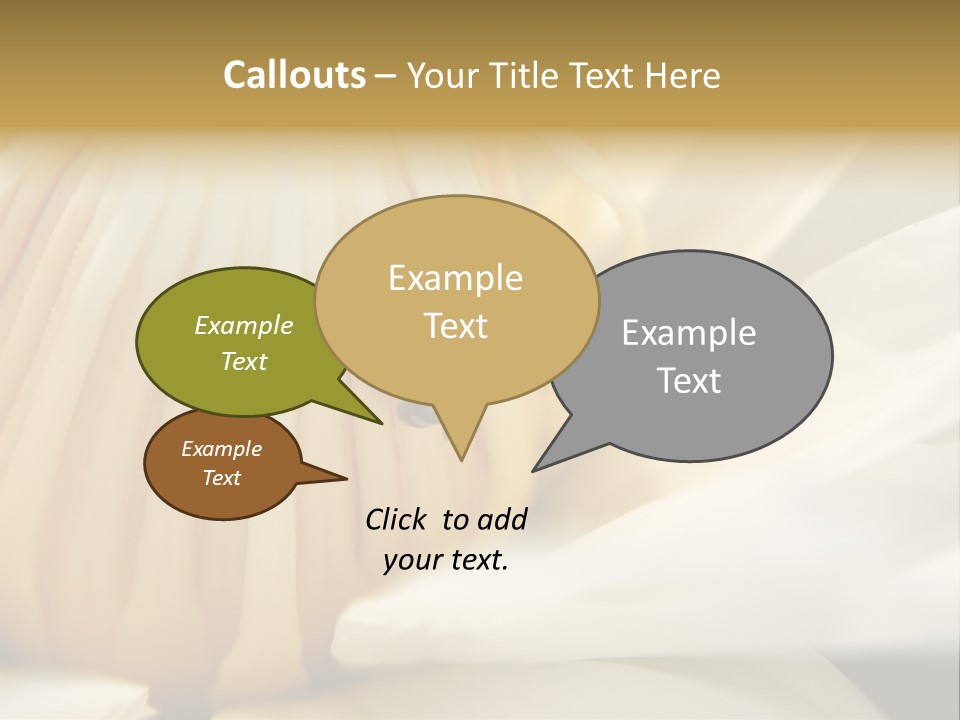 Callouts – Your Title Text Here

Example Text

Example Text

Example Text

Example Text

Click to add your text.